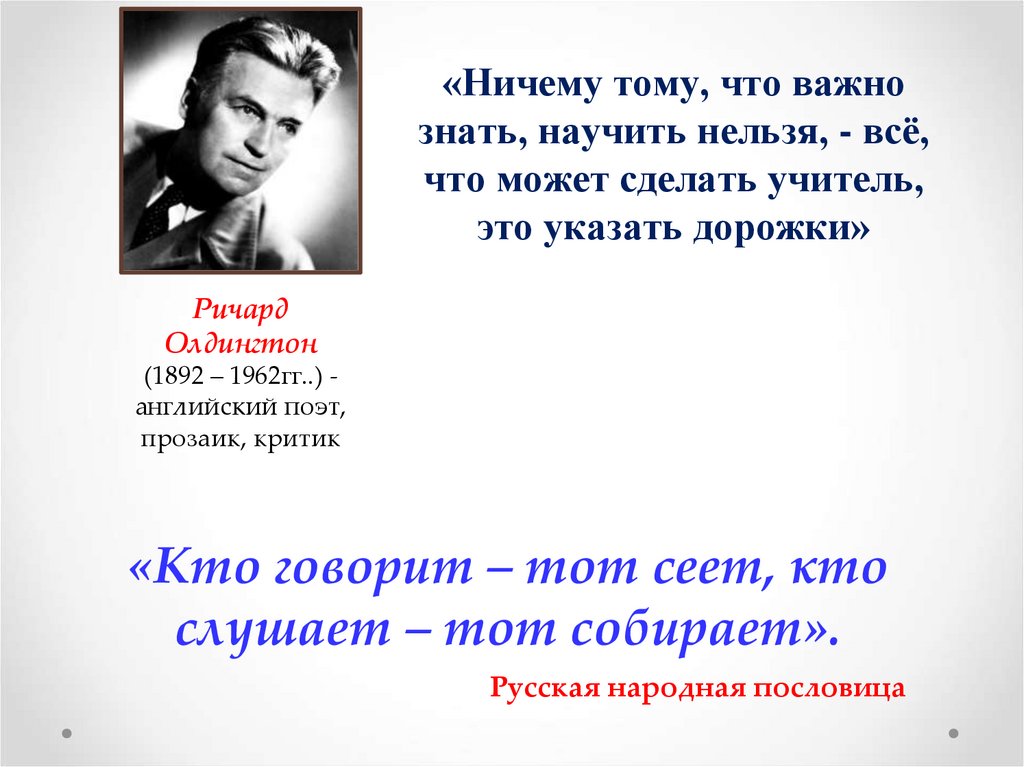 «Ничему тому, что важно знать, научить нельзя, - всё, что может сделать учитель, это указать дорожки»

Ричард Олдингтон
(1892 – 1962гг..) - английский поэт, прозаик, критик

«Кто говорит – тот сеет, кто слушает – тот собирает».

Русская народная пословица